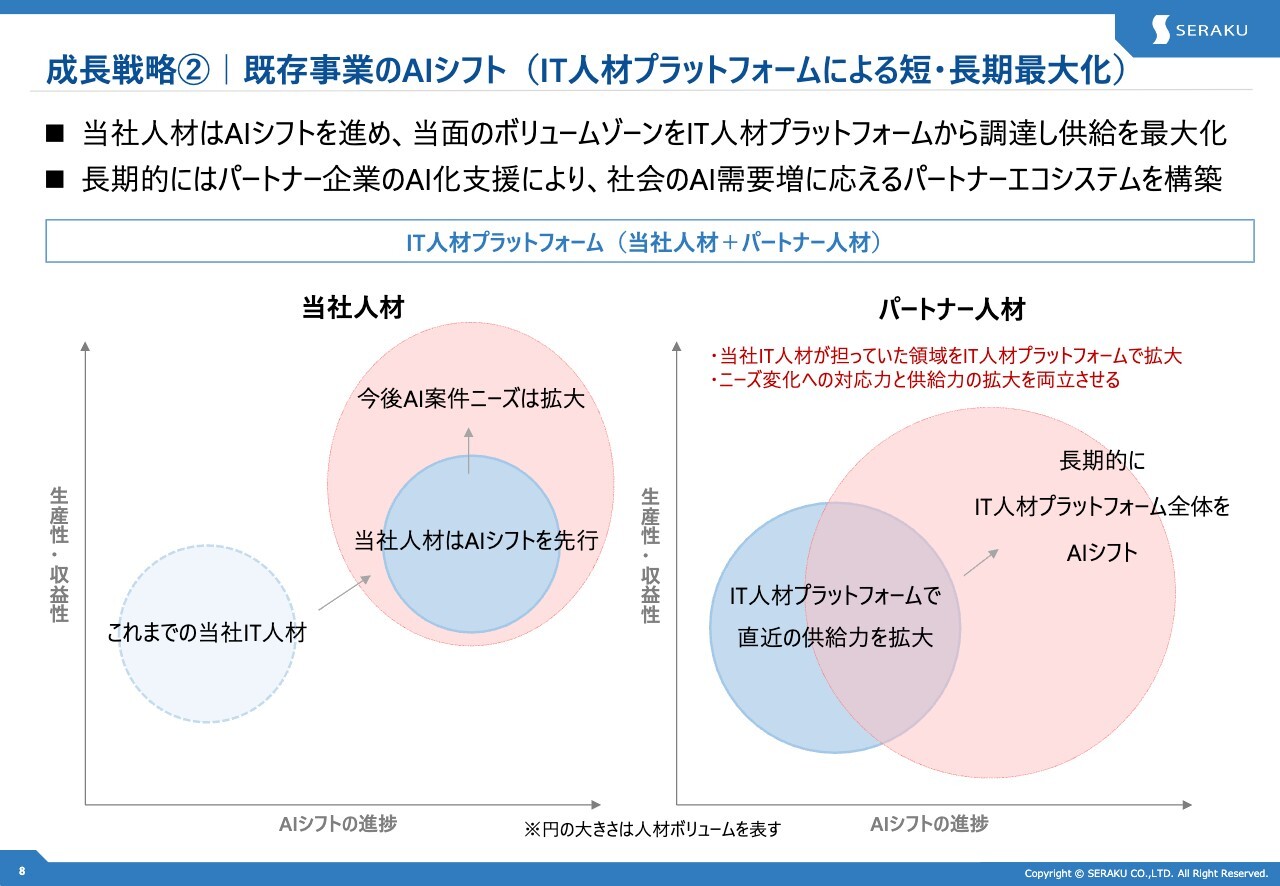 SERAKU

成長戦略②｜既存事業のAIシフト（IT人材プラットフォームによる短・長期最大化）

■ 当社人材はAIシフトを進め、当面のボリュームゾーンをIT人材プラットフォームから調達し供給を最大化

■ 長期的にはパートナー企業のAI化支援により、社会のAI需要増に応えるパートナーエコシステムを構築

IT人材プラットフォーム（当社人材＋パートナー人材）

当社人材

生産性・収益性

今後AI案件ニーズは拡大

当社人材はAIシフトを先行

これまでの当社IT人材

AIシフトの進捗

パートナー人材

・当社IT人材が担っていた領域をIT人材プラットフォームで拡大
・ニーズ変化への対応力と供給力の拡大を両立させる

生産性・収益性

長期的に
IT人材プラットフォーム全体を
AIシフト

IT人材プラットフォームで
直近の供給力を拡大

AIシフトの進捗

※円の大きさは人材ボリュームを表す

8

Copyright © SERAKU CO.,LTD. All Right Reserved.